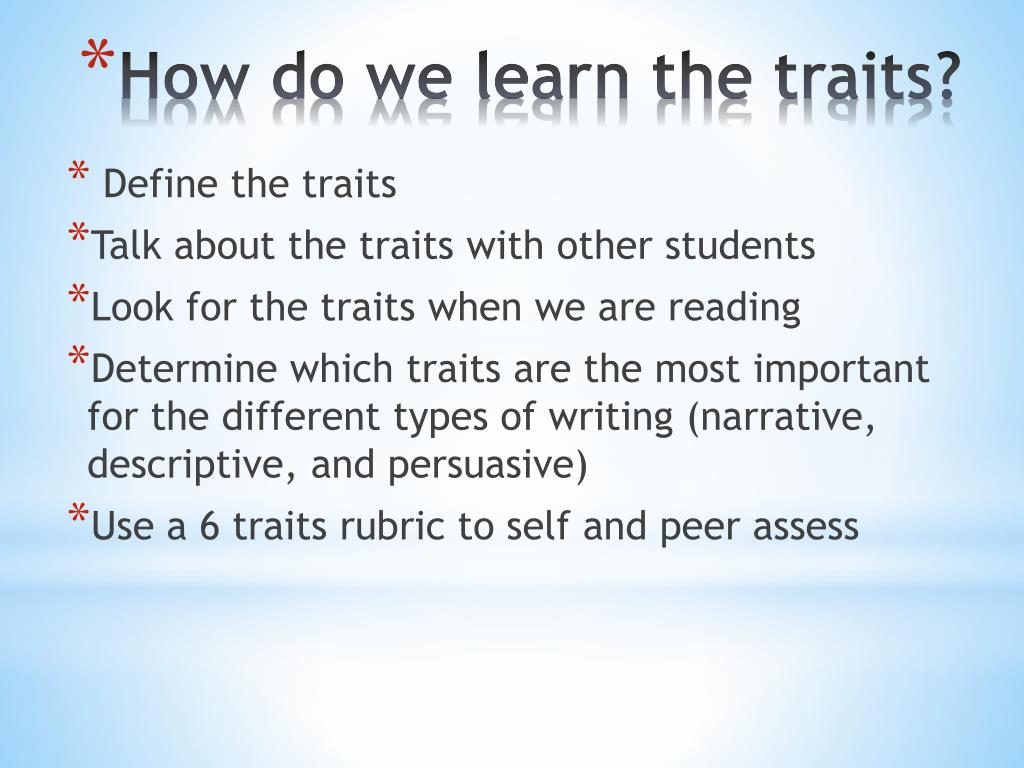 *How do we learn the traits?

* Define the traits
*Talk about the traits with other students
*Look for the traits when we are reading
*Determine which traits are the most important for the different types of writing (narrative, descriptive, and persuasive)
*Use a 6 traits rubric to self and peer assess